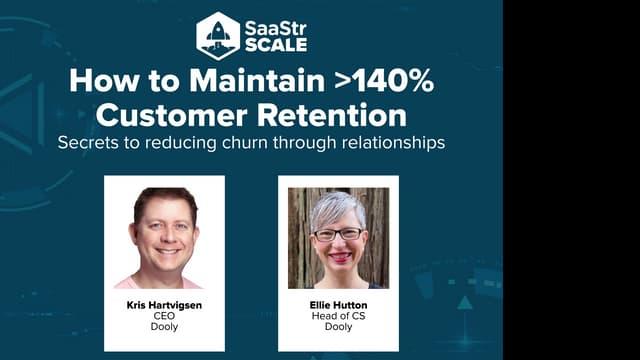 SaaStr SCALE

How to Maintain >140% Customer Retention

Secrets to reducing churn through relationships

Kris Hartvigsen
CEO
Dooly

Ellie Hutton
Head of CS
Dooly